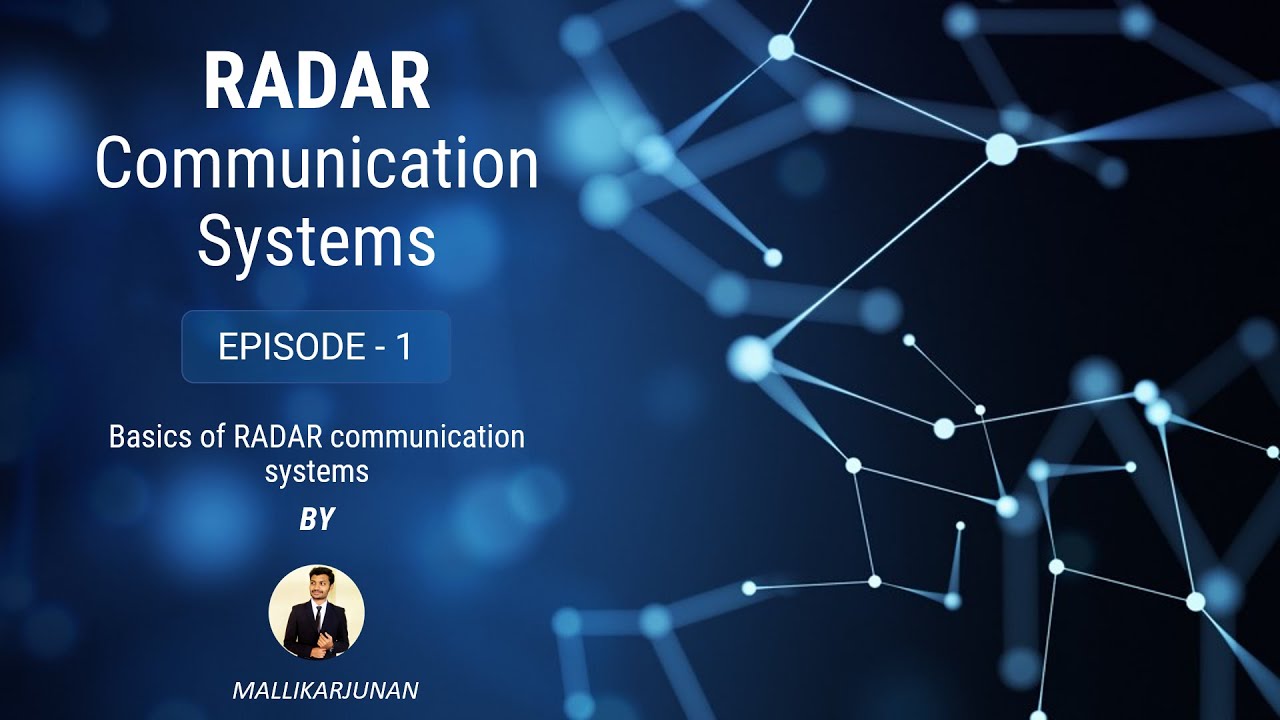 RADAR
Communication Systems

EPISODE - 1

Basics of RADAR communication systems

BY

MALLIKARJUNAN